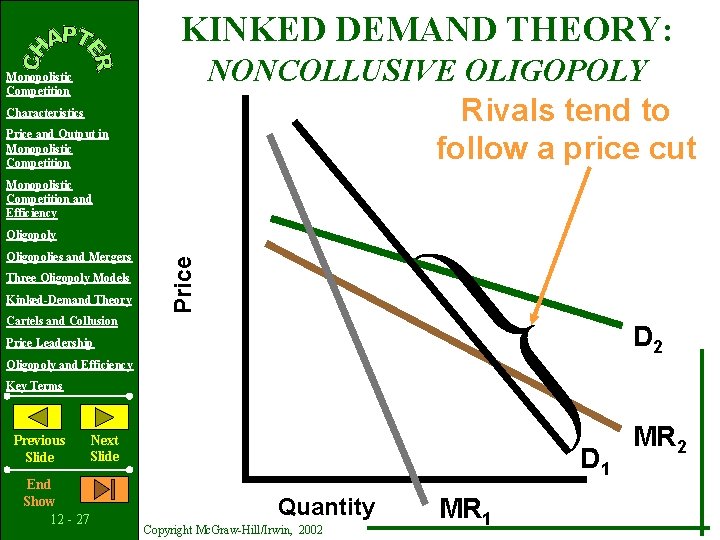 CHAPTER

Monopolistic Competition

Characteristics

Price and Output in Monopolistic Competition

Monopolistic Competition and Efficiency

Oligopoly

Oligopolies and Mergers

Three Oligopoly Models

Kinked-Demand Theory

Cartels and Collusion

Price Leadership

Oligopoly and Efficiency

Key Terms

Previous Slide

Next Slide

End Show

12 - 27

KINKED DEMAND THEORY:
NONCOLLUSIVE OLIGOPOLY

Rivals tend to follow a price cut

Price

$D_2$

$MR_2$

$D_1$

Quantity

$MR_1$

Copyright McGraw-Hill/Irwin, 2002